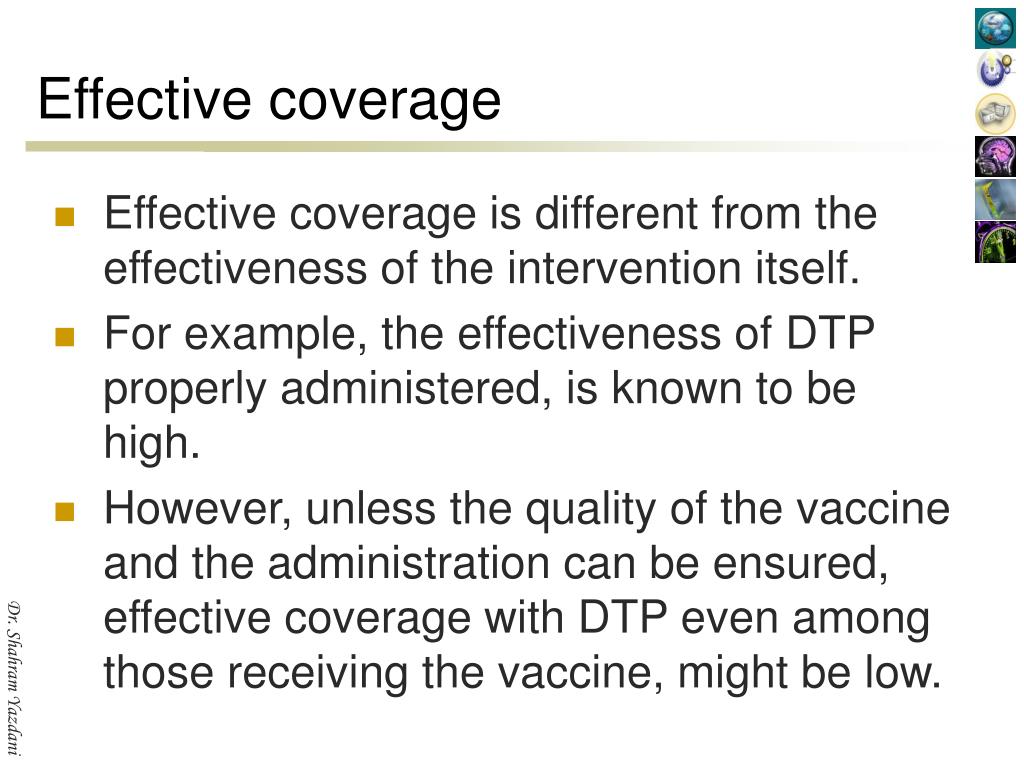 Effective coverage

- Effective coverage is different from the effectiveness of the intervention itself.
- For example, the effectiveness of DTP properly administered, is known to be high.
- However, unless the quality of the vaccine and the administration can be ensured, effective coverage with DTP even among those receiving the vaccine, might be low.

Dr. Shahram Yazdani